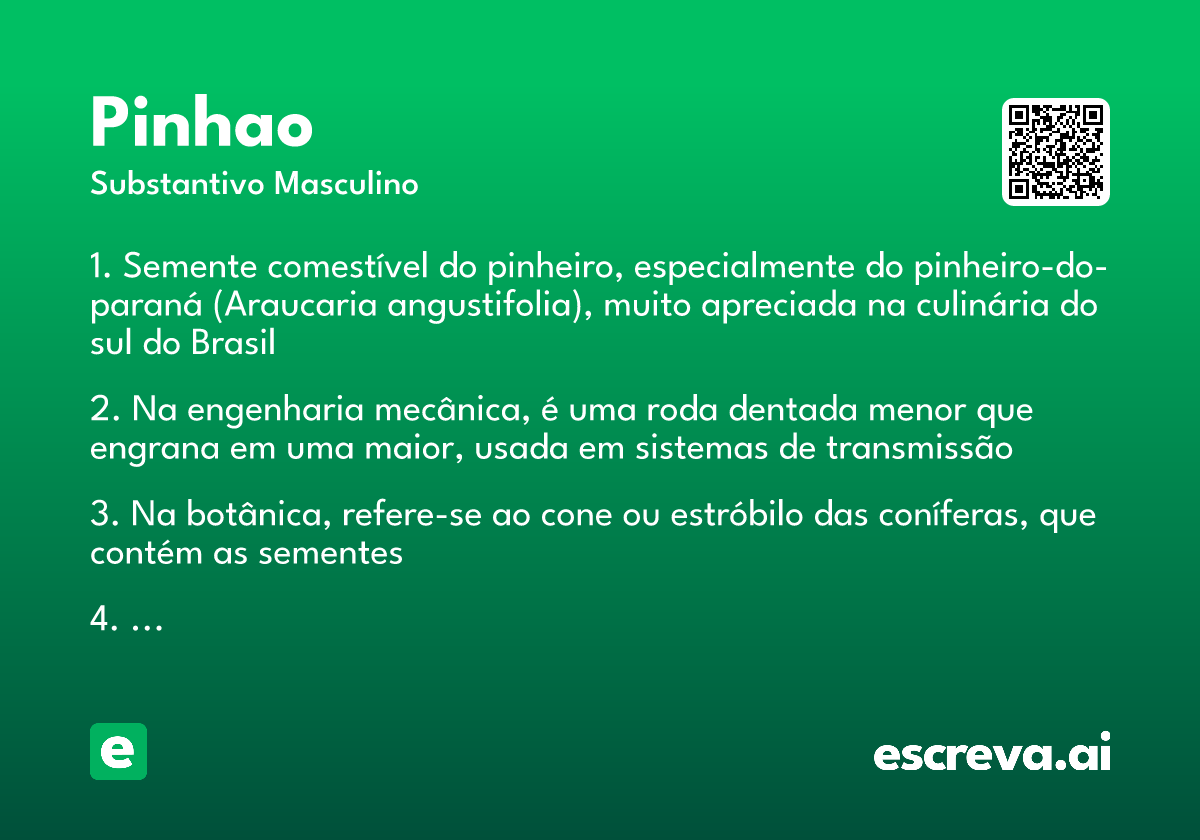 Pinhao

Substantivo Masculino

1. Semente comestível do pinheiro, especialmente do pinheiro-do-paraná (Araucaria angustifolia), muito apreciada na culinária do sul do Brasil

2. Na engenharia mecânica, é uma roda dentada menor que engrana em uma maior, usada em sistemas de transmissão

3. Na botânica, refere-se ao cone ou estróbilo das coníferas, que contém as sementes

4. ...

e

escreva.ai